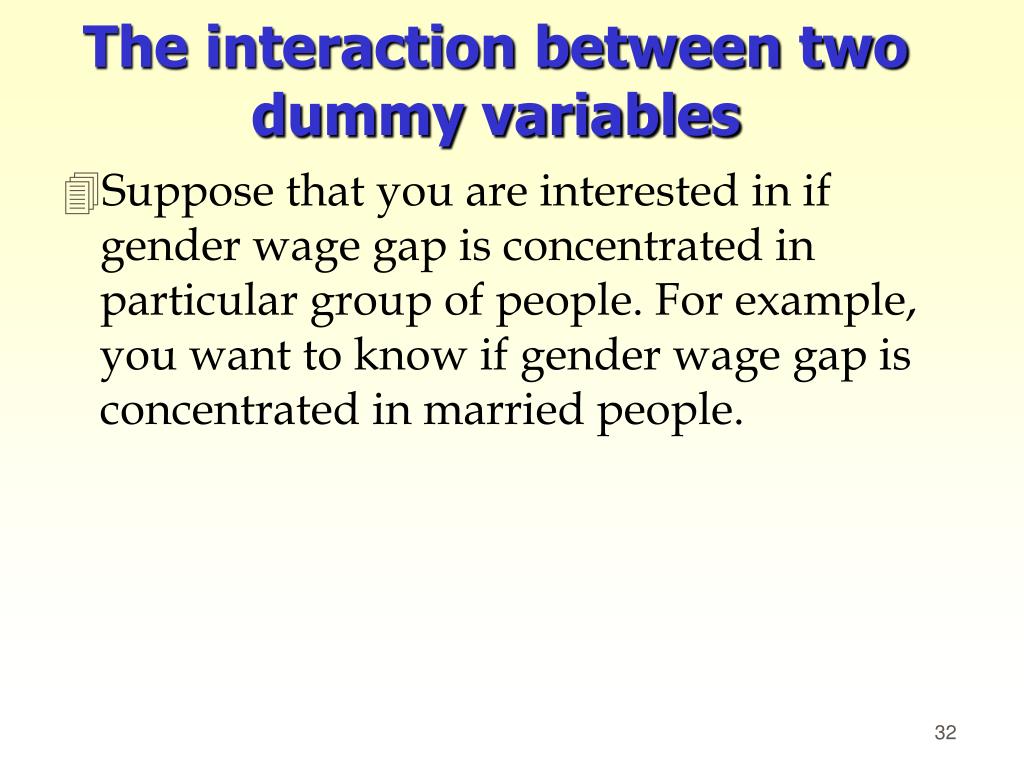 The interaction between two dummy variables

Suppose that you are interested in if gender wage gap is concentrated in particular group of people. For example, you want to know if gender wage gap is concentrated in married people.

32